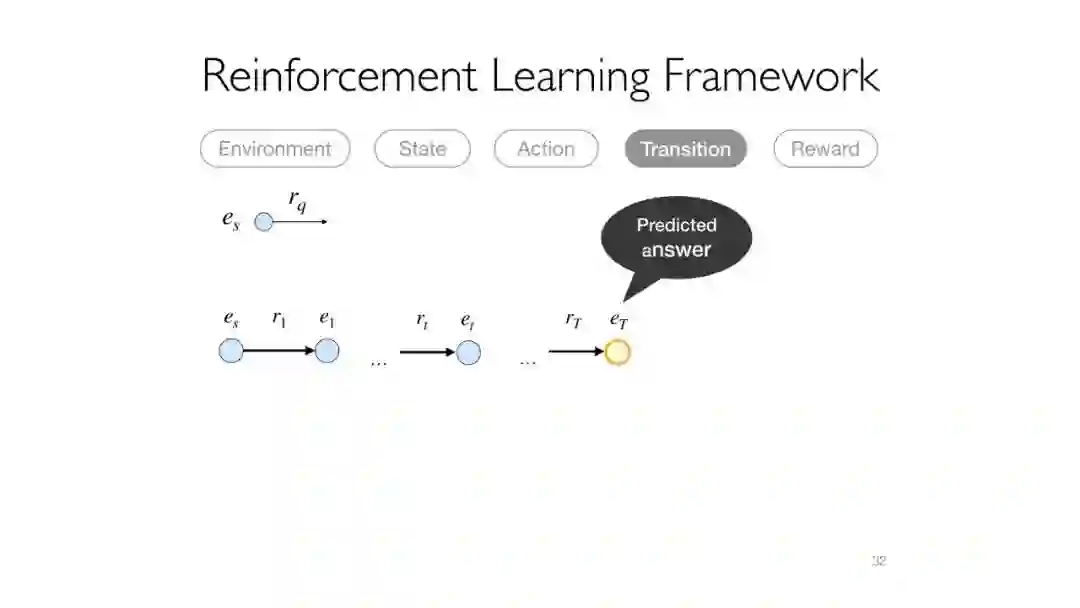 Reinforcement Learning Framework

Environment State Action Transition Reward

$e_s$ $r_q$

Predicted answer

$e_s$ $r_1$ $e_1$ ... $r_t$ $e_t$ ... $r_T$ $e_T$

32